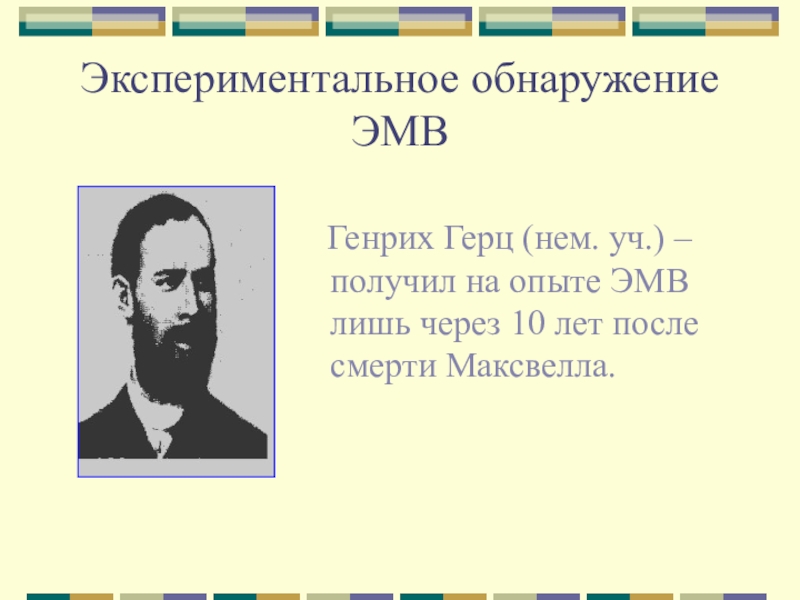 Экспериментальное обнаружение ЭМВ

Генрих Герц (нем. уч.) – получил на опыте ЭМВ лишь через 10 лет после смерти Максвелла.